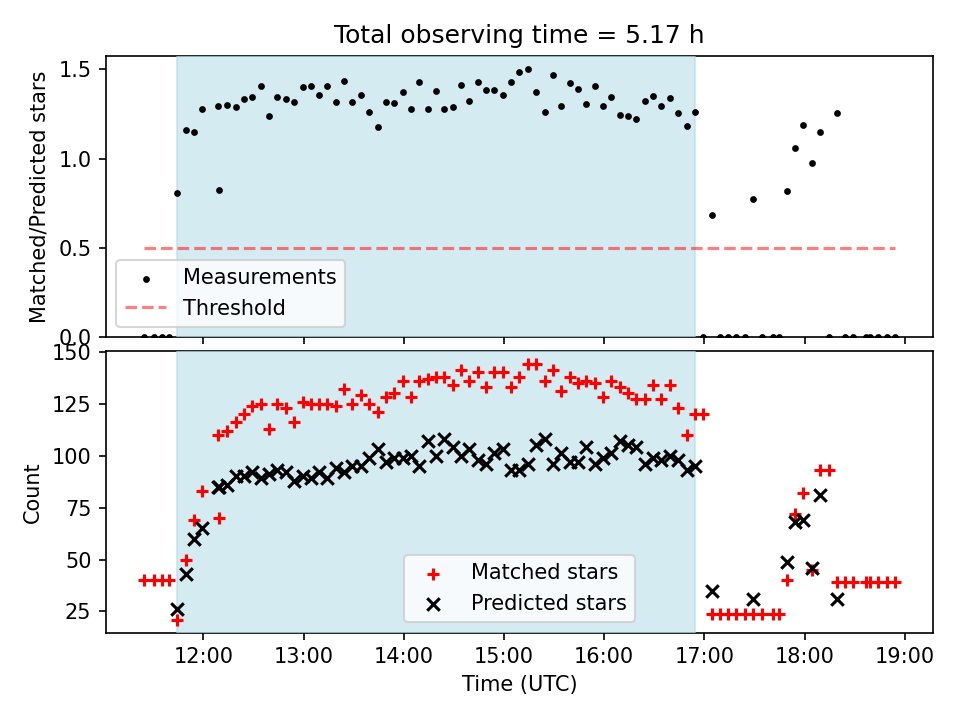 Total observing time = 5.17 h

Matched/Predicted stars

1.5
1.0
0.5
0.0

Measurements
Threshold

Count

150
125
100
75
50
25

Matched stars
Predicted stars

12:00
13:00
14:00
15:00
16:00
17:00
18:00
19:00

Time (UTC)